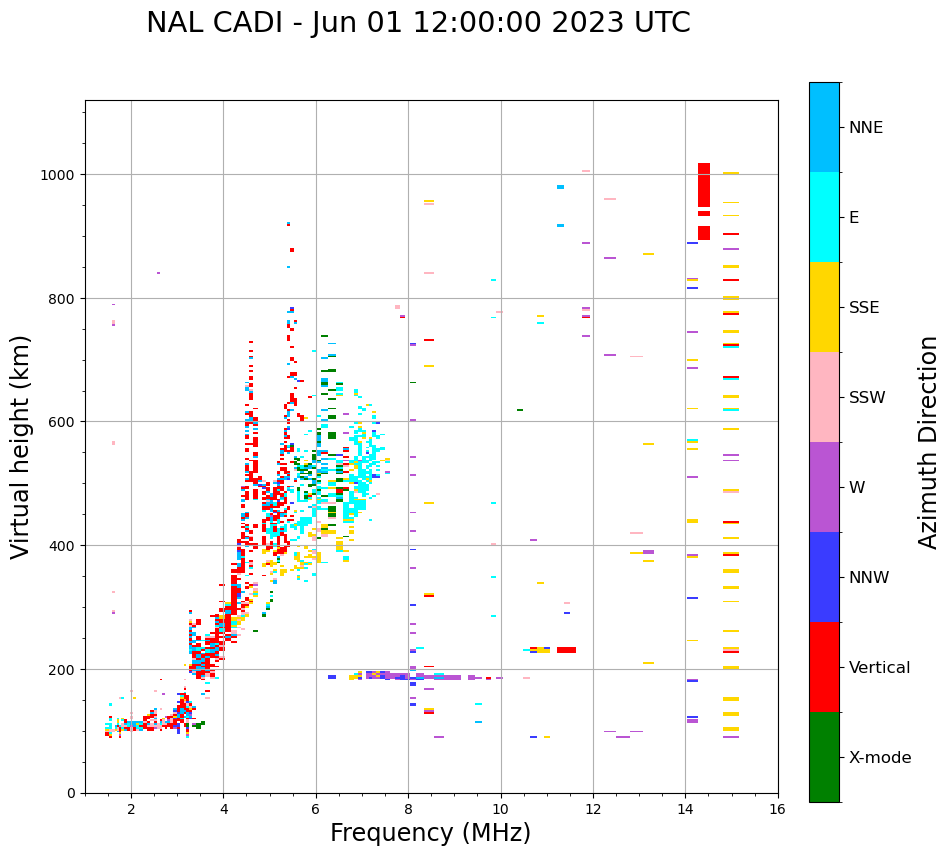 NAL CADI - Jun 01 12:00:00 2023 UTC

Virtual height (km)

1000
800
600
400
200
0

2
4
6
8
10
12
14
16

Frequency (MHz)

NNE
E
SSE
SSW
W
NNW
Vertical
X-mode

Azimuth Direction